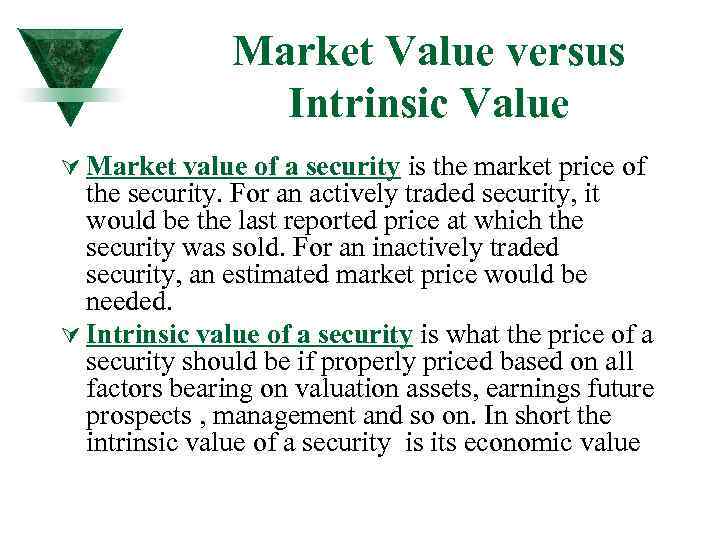 Market Value versus Intrinsic Value

Market value of a security is the market price of the security. For an actively traded security, it would be the last reported price at which the security was sold. For an inactively traded security, an estimated market price would be needed.

Intrinsic value of a security is what the price of a security should be if properly priced based on all factors bearing on valuation assets, earnings future prospects , management and so on. In short the intrinsic value of a security is its economic value